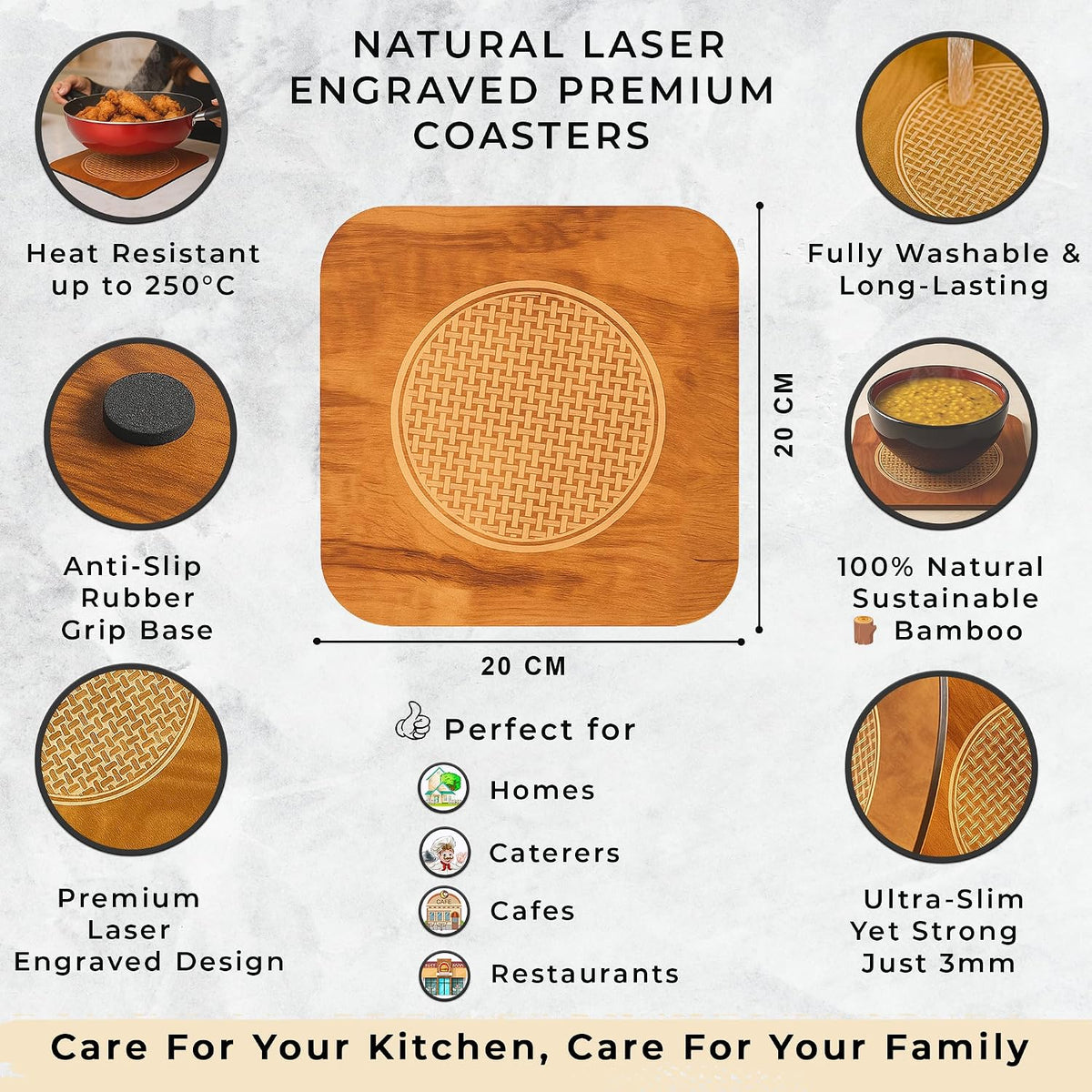 NATURAL LASER ENGRAVED PREMIUM COASTERS

Heat Resistant up to 250°C

Anti-Slip Rubber Grip Base

Premium Laser Engraved Design

20 CM

20 CM

Perfect for

Homes

Caterers

Cafes

Restaurants

Fully Washable & Long-Lasting

100% Natural Sustainable Bamboo

Ultra-Slim Yet Strong Just 3mm

Care For Your Kitchen, Care For Your Family